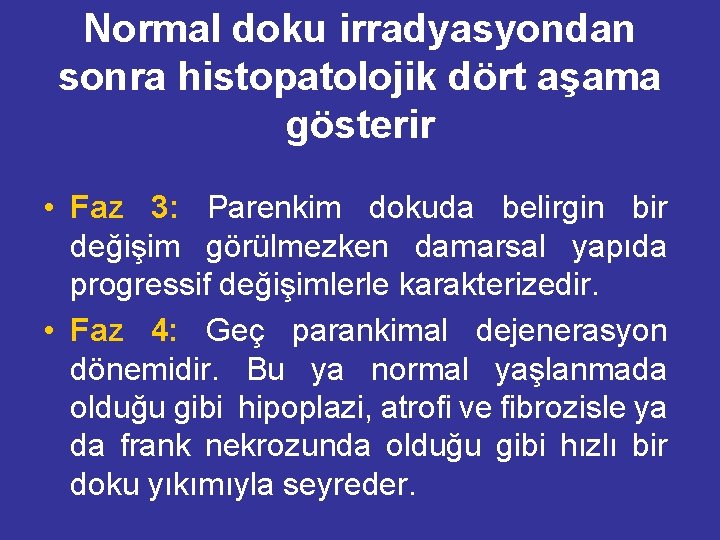 Normal doku irradyasyondan sonra histopatolojik dört aşama gösterir

• Faz 3: Parenkim dokuda belirgin bir değişim görülmezken damarsal yapıda progressif değişimlerle karakterizedir.
• Faz 4: Geç parankimal dejenerasyon dönemidir. Bu ya normal yaşlanmada olduğu gibi hipoplazi, atrofi ve fibrozisle ya da frank nekrozunda olduğu gibi hızlı bir doku yıkımıyla seyreder.